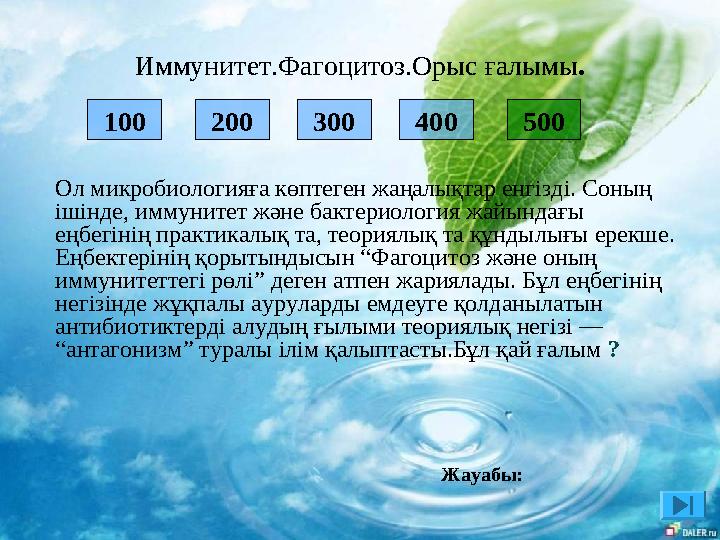 Иммунитет.Фагоцитоз.Орыс ғалымы.

100

200

300

400

500

Ол микробиологияға көптеген жаңалықтар енгізді. Соның ішінде, иммунитет және бактериология жайындағы еңбегінің практикалық та, теориялық та құндылығы ерекше. Еңбектерінің қорытындысын “Фагоцитоз және оның иммунитеттегі рөлі” деген атпен жариялады. Бұл еңбегінің негізінде жұқпалы ауруларды емдеуге қолданылатын антибиотиктерді алудың ғылыми теориялық негізі — “антагонизм” туралы ілім қалыптасты.Бұл қай ғалым ?

Жауабы:

DALER.ru